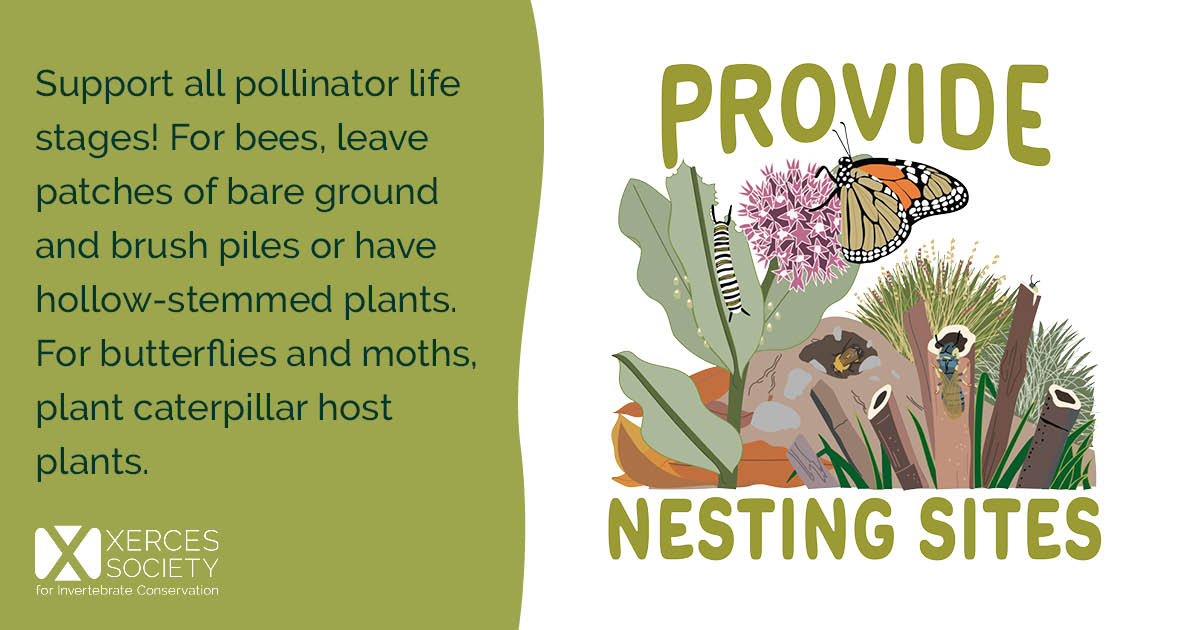 Support all pollinator life stages! For bees, leave patches of bare ground and brush piles or have hollow-stemmed plants. For butterflies and moths, plant caterpillar host plants.

XERCES SOCIETY
for Invertebrate Conservation

PROVIDE

NESTING SITES